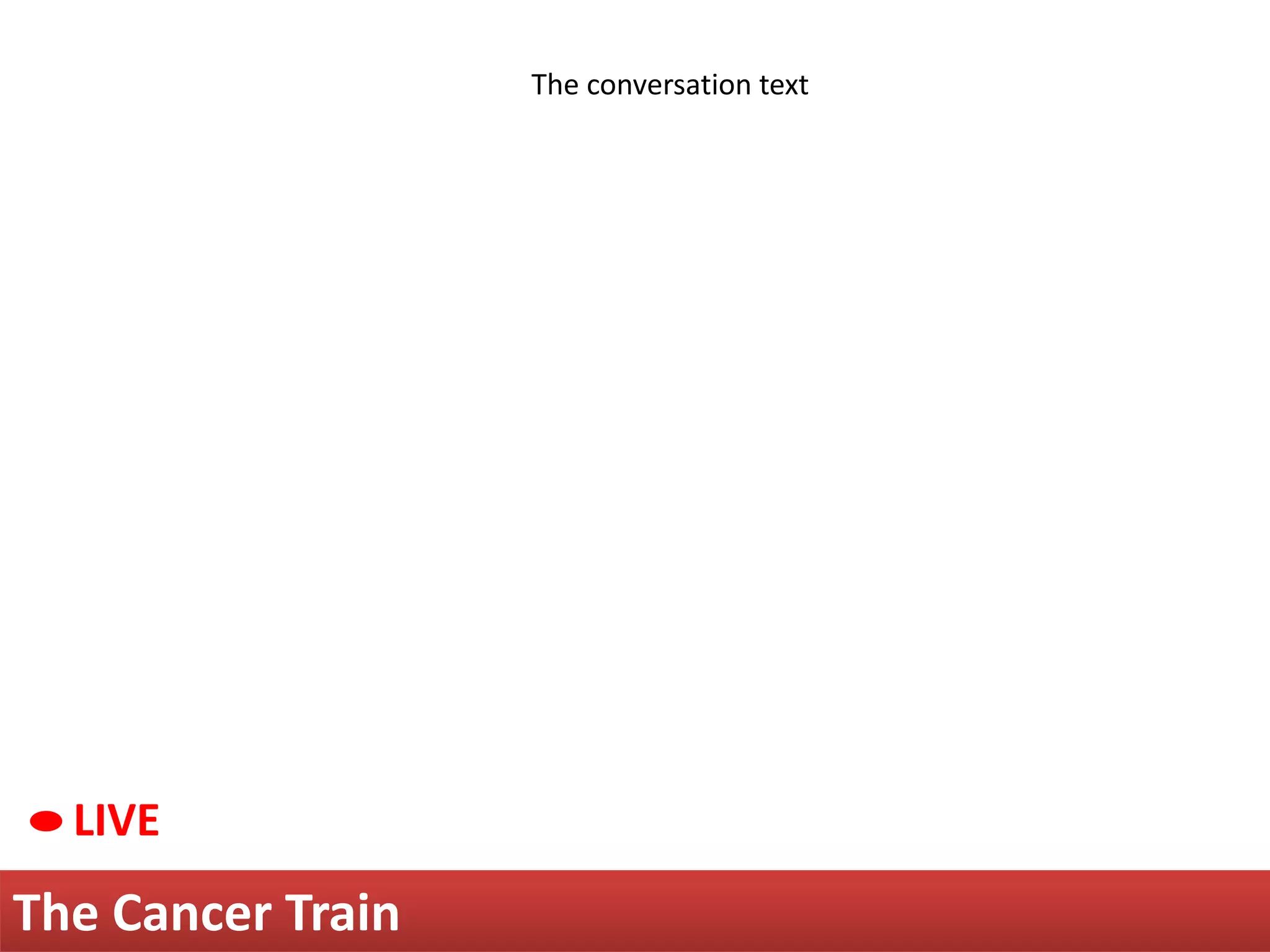 The conversation text

LIVE

The Cancer Train